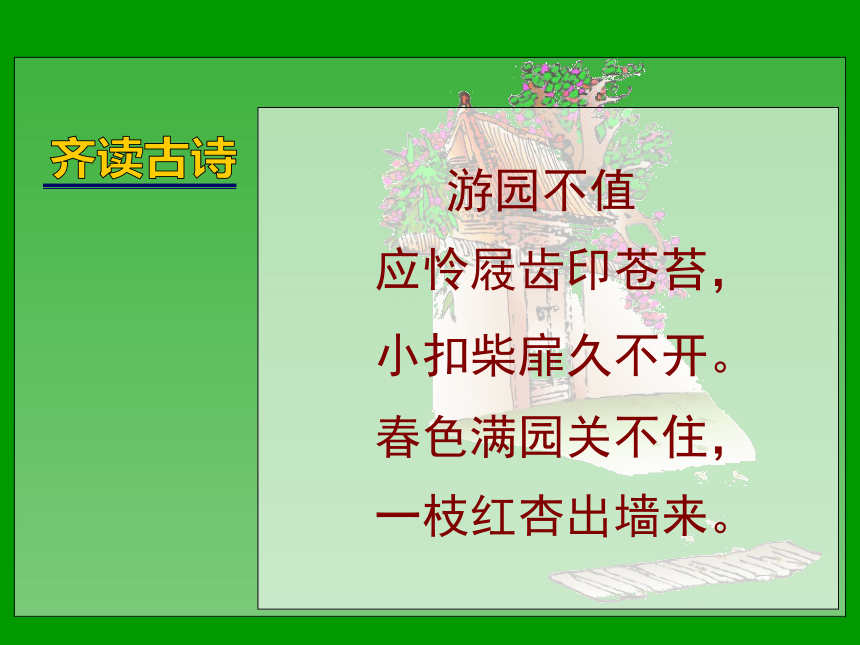 齐读古诗

游园不值

应怜屐齿印苍苔，

小扣柴扉久不开。

春色满园关不住，

一枝红杏出墙来。